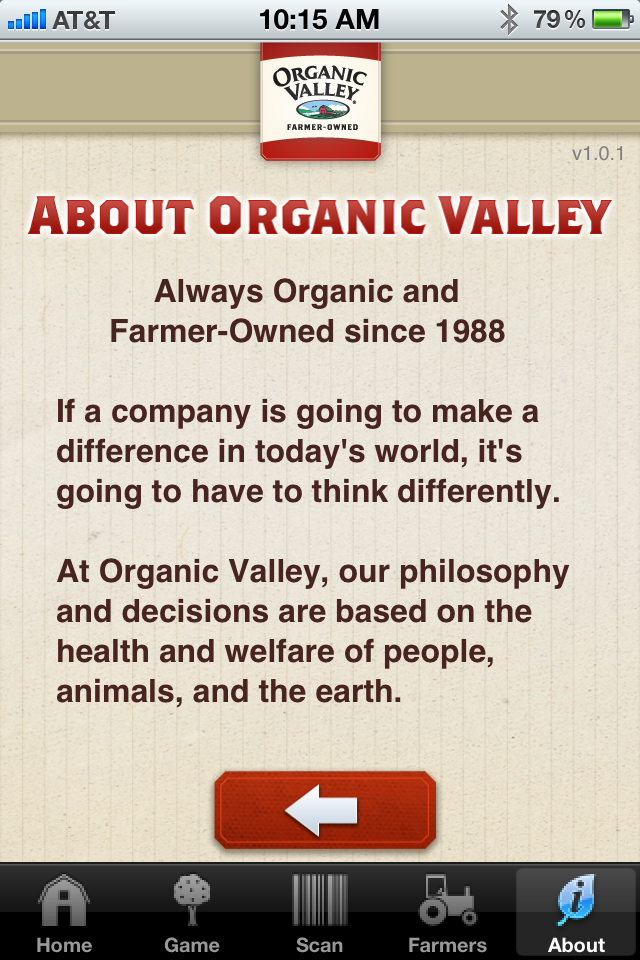 AT&T 10:15 AM 79 %

ORGANIC VALLEY
FARMER-OWNED

v1.0.1

ABOUT ORGANIC VALLEY

Always Organic and Farmer-Owned since 1988

If a company is going to make a difference in today's world, it's going to have to think differently.

At Organic Valley, our philosophy and decisions are based on the health and welfare of people, animals, and the earth.

Home Game Scan Farmers About